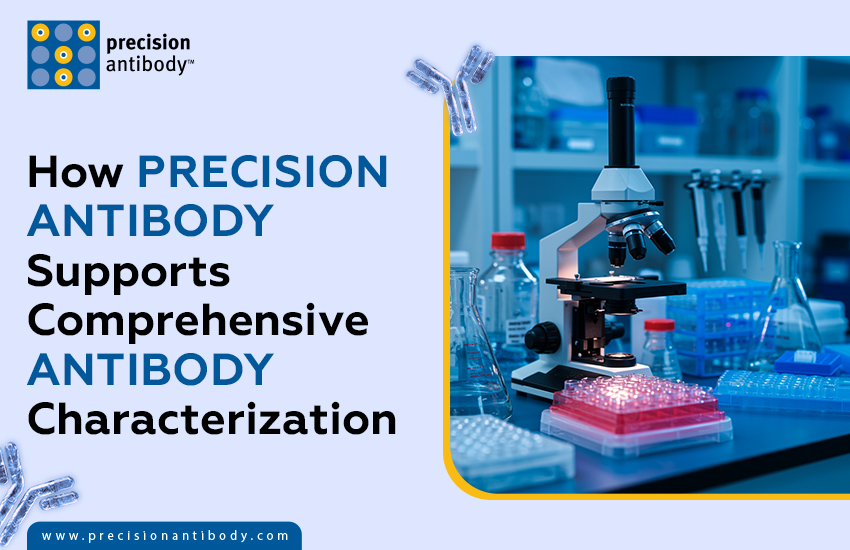 precision antibody™

How PRECISION ANTIBODY Supports Comprehensive ANTIBODY Characterization

www.precisionantibody.com